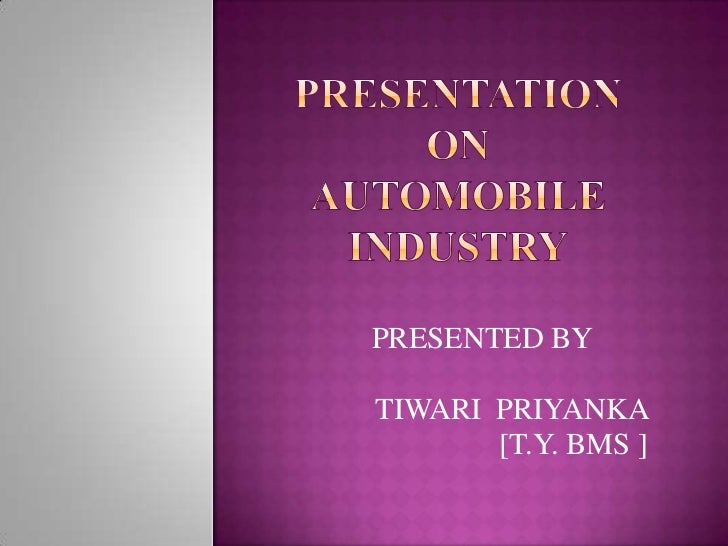 PRESENTATION ON AUTOMOBILE INDUSTRY

PRESENTED BY

TIWARI PRIYANKA [T.Y. BMS ]